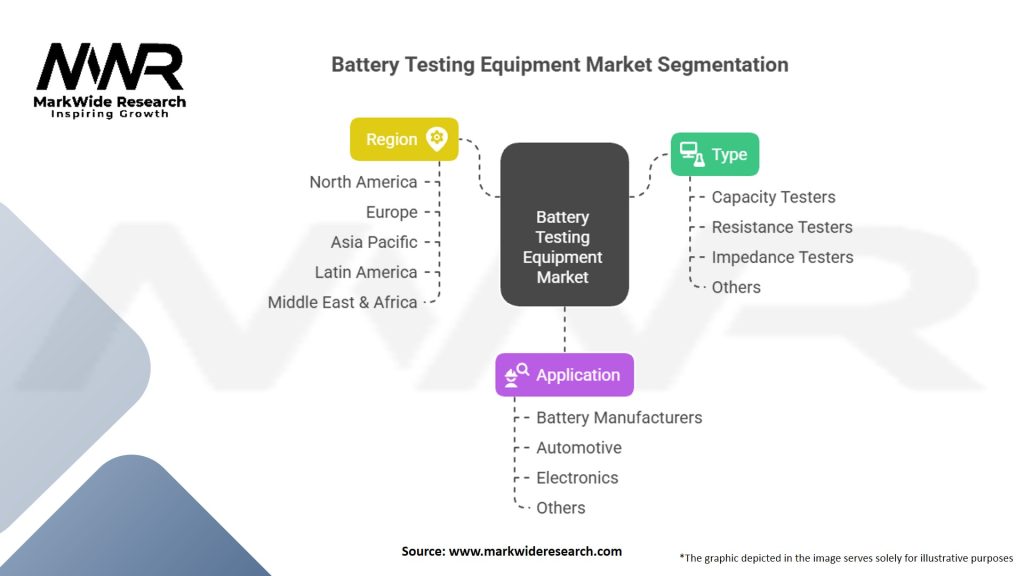 MWR
MarkWide Research
Inspiring Growth

Battery Testing Equipment Market Segmentation

Region
North America
Europe
Asia Pacific
Latin America
Middle East & Africa

Battery Testing Equipment Market

Type
Capacity Testers
Resistance Testers
Impedance Testers
Others

Application
Battery Manufacturers
Automotive
Electronics
Others

Source: www.markwideresearch.com

*The graphic depicted in the image serves solely for illustrative purposes